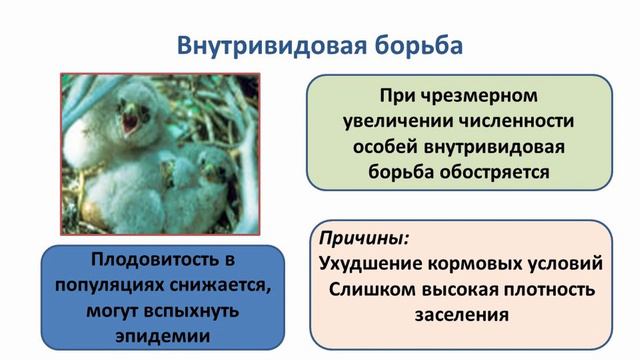 Внутривидовая борьба

При чрезмерном увеличении численности особей внутривидовая борьба обостряется

Плодовитость в популяциях снижается, могут вспыхнуть эпидемии

Причины:
Ухудшение кормовых условий
Слишком высокая плотность заселения